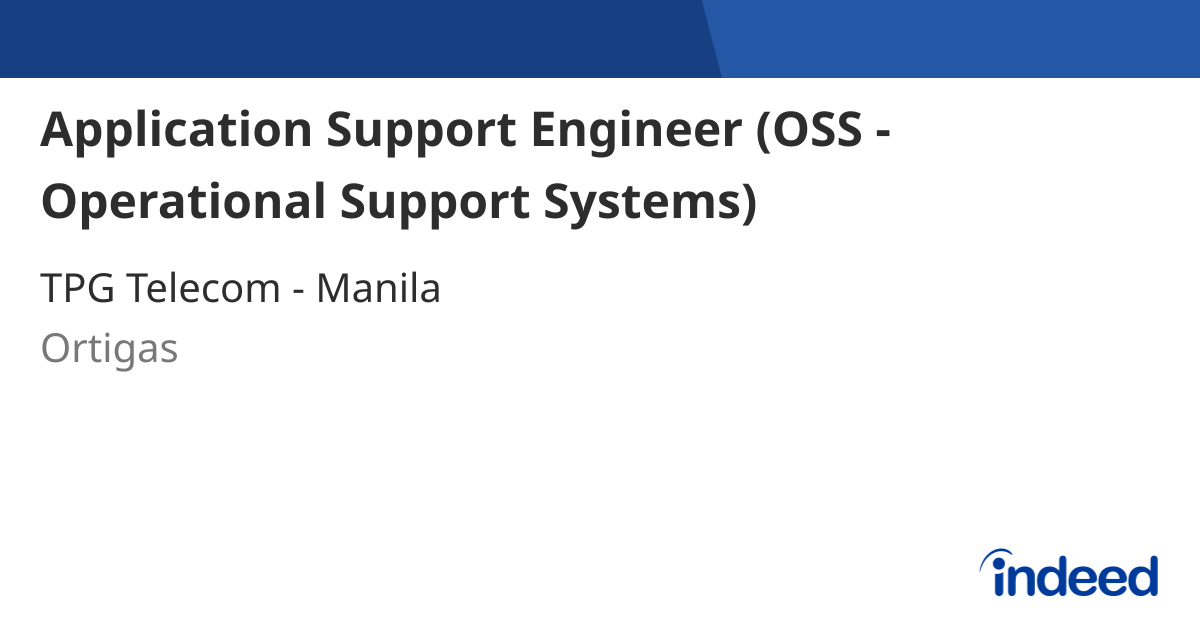 Application Support Engineer (OSS - Operational Support Systems)

TPG Telecom - Manila

Ortigas

indeed